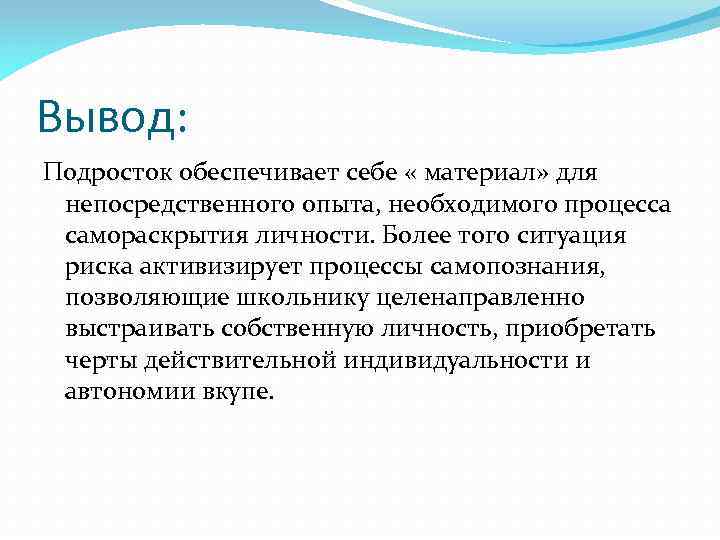 Вывод:

Подросток обеспечивает себе « материал» для непосредственного опыта, необходимого процесса самораскрытия личности. Более того ситуация риска активизирует процессы самопознания, позволяющие школьнику целенаправленно выстраивать собственную личность, приобретать черты действительной индивидуальности и автономии вкупе.